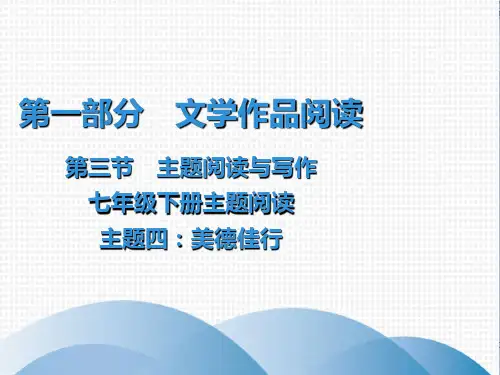 第一部分　文学作品阅读

第三节　主题阅读与写作

七年级下册主题阅读

主题四：美德佳行